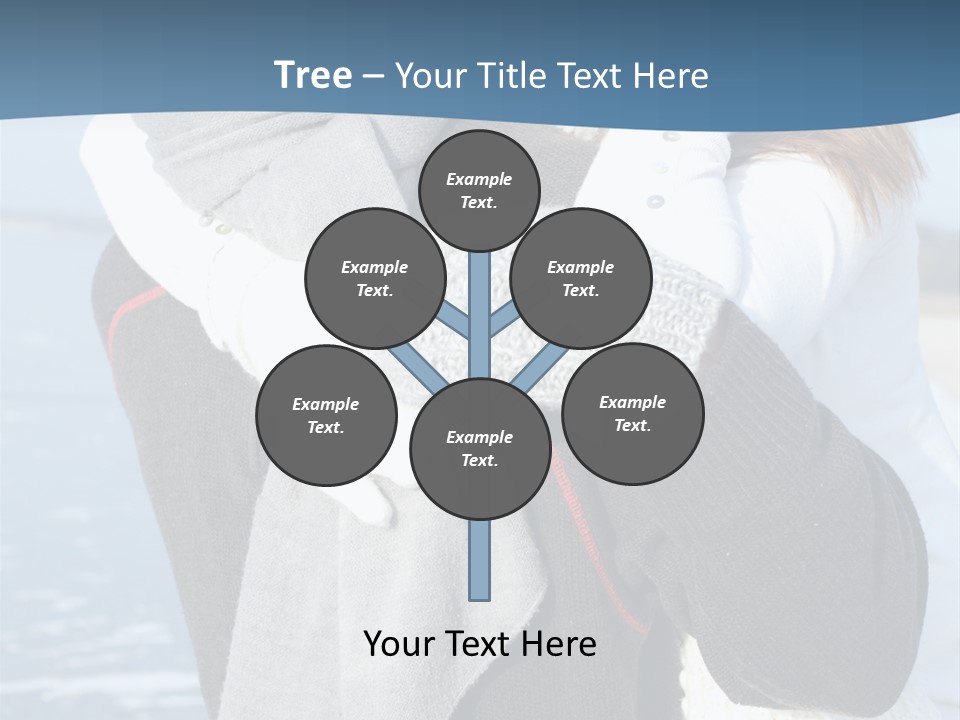 Tree – Your Title Text Here

Example Text.

Example Text.

Example Text.

Example Text.

Example Text.

Example Text.

Your Text Here